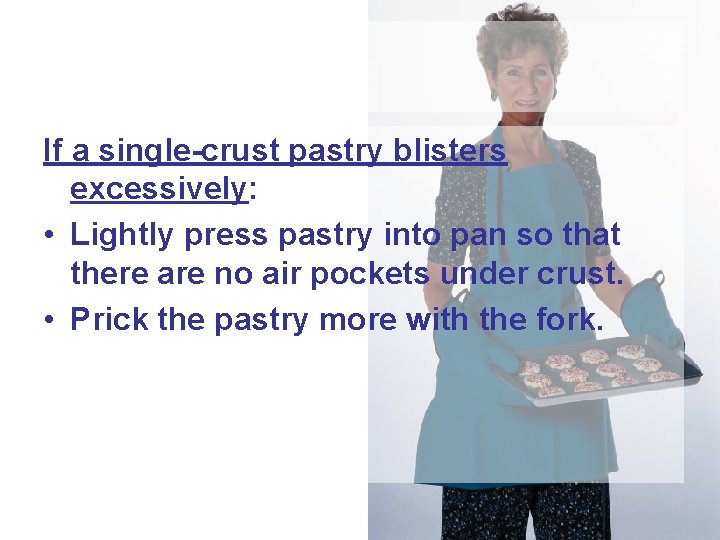 If a single-crust pastry blisters excessively:

• Lightly press pastry into pan so that there are no air pockets under crust.
• Prick the pastry more with the fork.